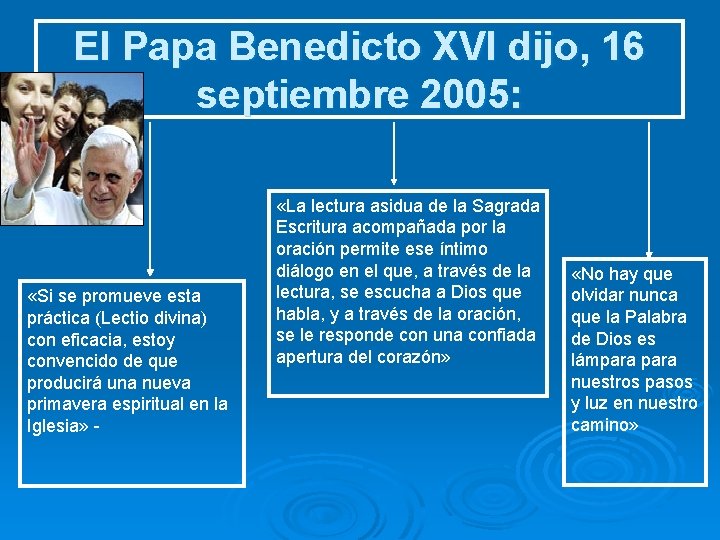 El Papa Benedicto XVI dijo, 16 septiembre 2005:

«Si se promueve esta práctica (Lectio divina) con eficacia, estoy convencido de que producirá una nueva primavera espiritual en la Iglesia» -

«La lectura asidua de la Sagrada Escritura acompañada por la oración permite ese íntimo diálogo en el que, a través de la lectura, se escucha a Dios que habla, y a través de la oración, se le responde con una confiada apertura del corazón»

«No hay que olvidar nunca que la Palabra de Dios es lámpara para nuestros pasos y luz en nuestro camino»